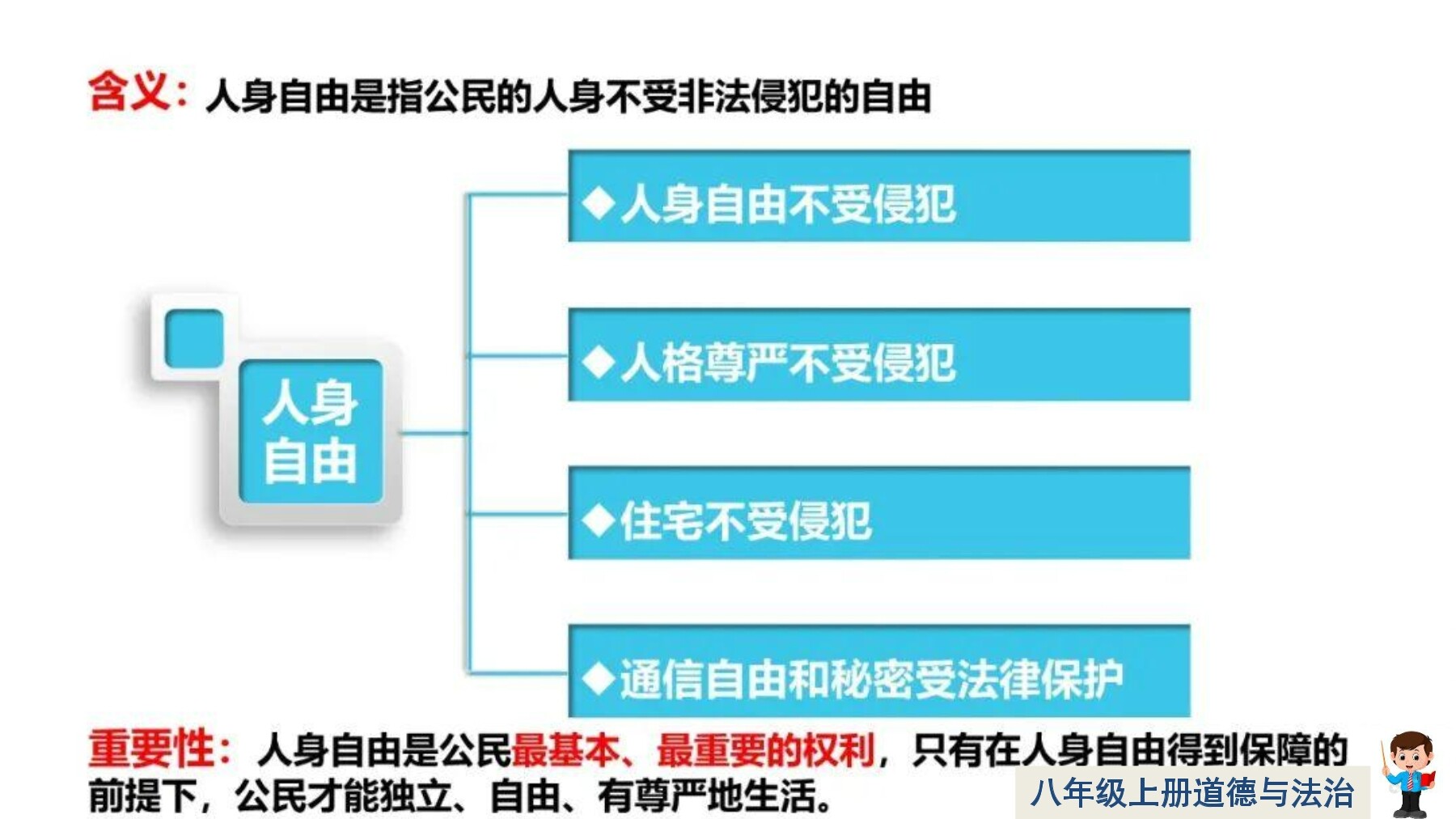 含义：人身自由是指公民的人身不受非法侵犯的自由

人身自由

◆人身自由不受侵犯

◆人格尊严不受侵犯

◆住宅不受侵犯

◆通信自由和秘密受法律保护

重要性：人身自由是公民最基本、最重要的权利，只有在人身自由得到保障的前提下，公民才能独立、自由、有尊严地生活。

八年级上册道德与法治